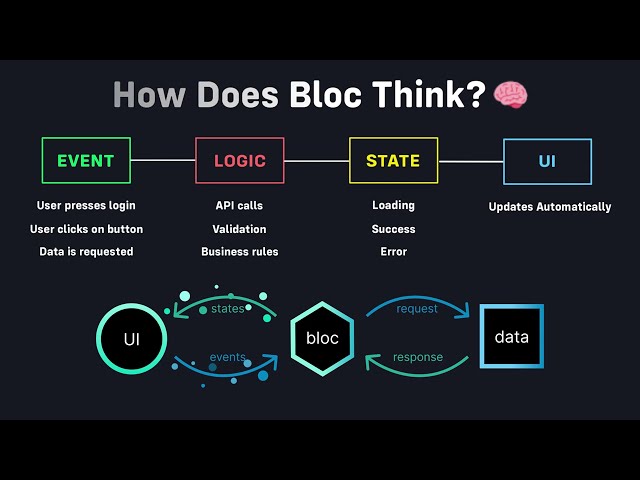 How Does Bloc Think? 🧠

EVENT

User presses login
User clicks on button
Data is requested

LOGIC

API calls
Validation
Business rules

STATE

Loading
Success
Error

UI

Updates Automatically

UI

states

events

bloc

request

response

data